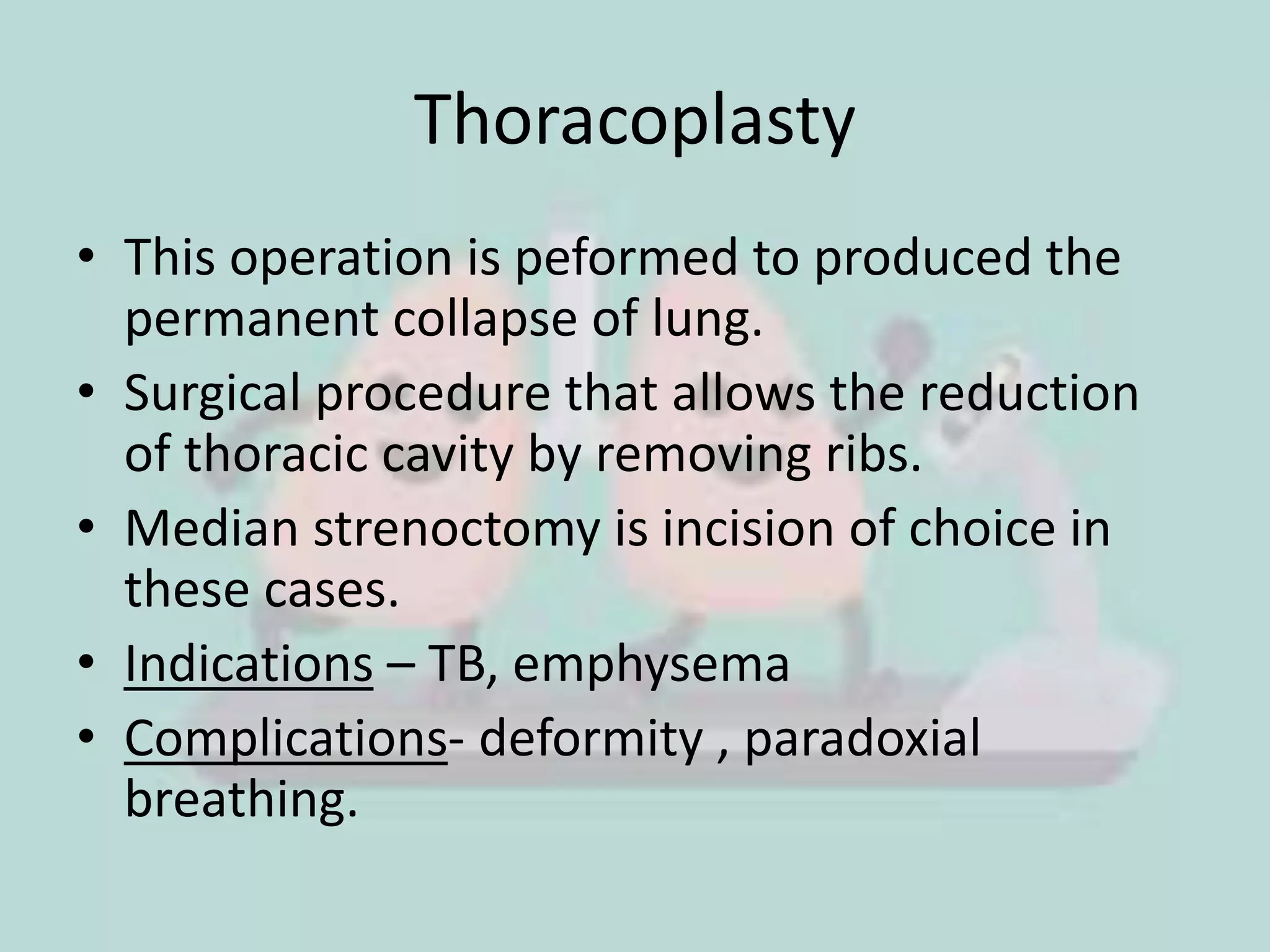 Thoracoplasty

• This operation is peformed to produced the permanent collapse of lung.
• Surgical procedure that allows the reduction of thoracic cavity by removing ribs.
• Median strenoctomy is incision of choice in these cases.
• Indications – TB, emphysema
• Complications- deformity , paradoxial breathing.